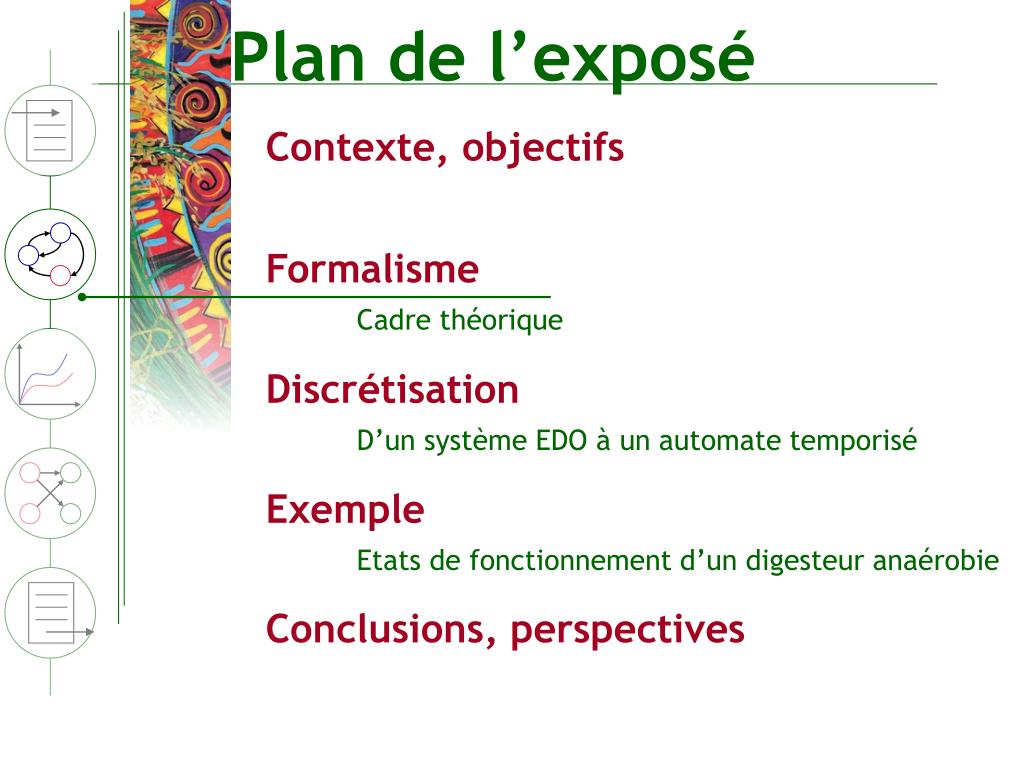 Plan de l’exposé

Contexte, objectifs

Formalisme

Cadre théorique

Discrétisation

D’un système EDO à un automate temporisé

Exemple

Etats de fonctionnement d’un digesteur anaérobie

Conclusions, perspectives